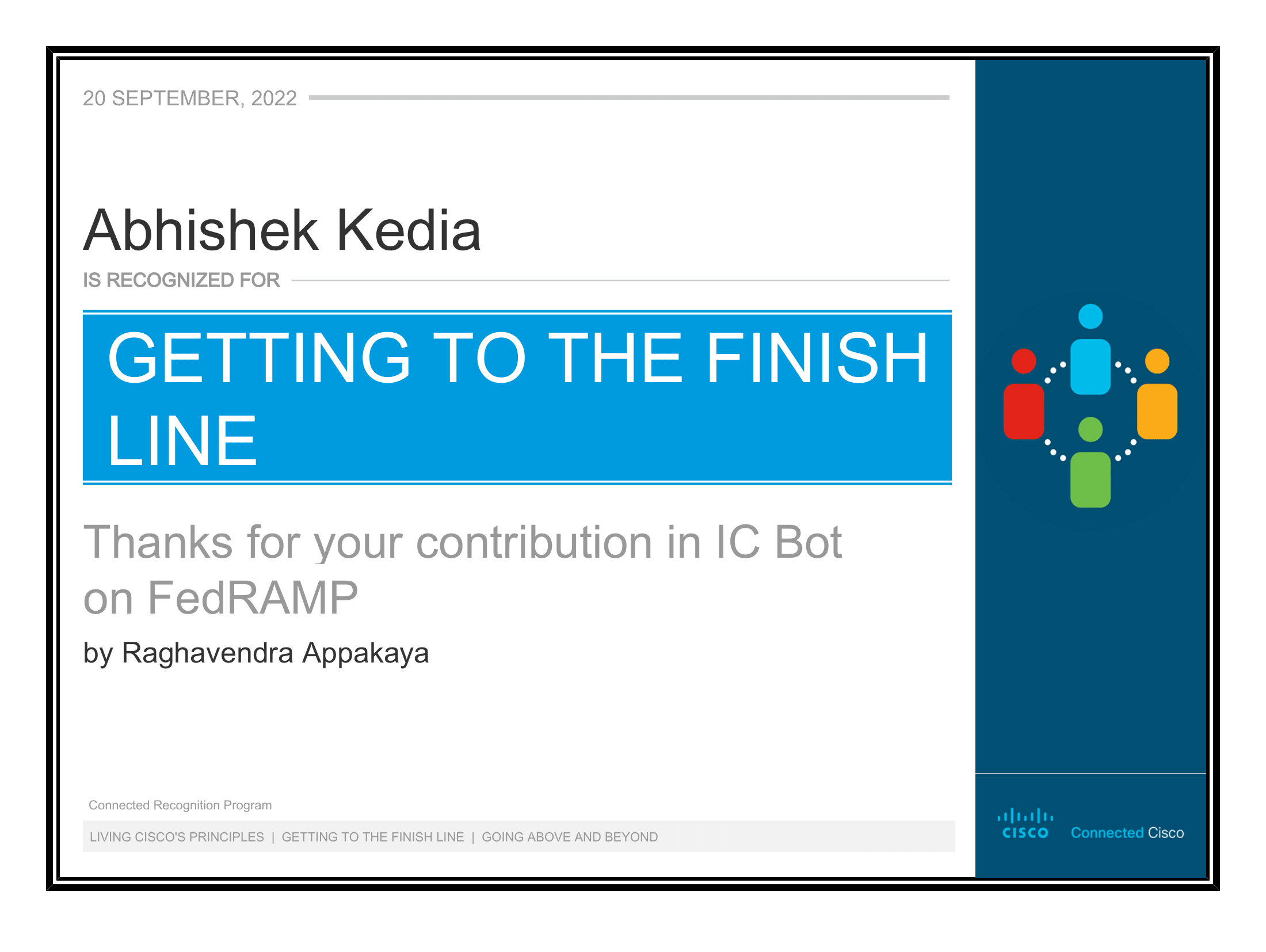 20 SEPTEMBER, 2022

Abhishek Kedia

IS RECOGNIZED FOR

GETTING TO THE FINISH LINE

Thanks for your contribution in IC Bot on FedRAMP

by Raghavendra Appakaya

Connected Recognition Program

LIVING CISCO'S PRINCIPLES | GETTING TO THE FINISH LINE | GOING ABOVE AND BEYOND

CISCO Connected Cisco